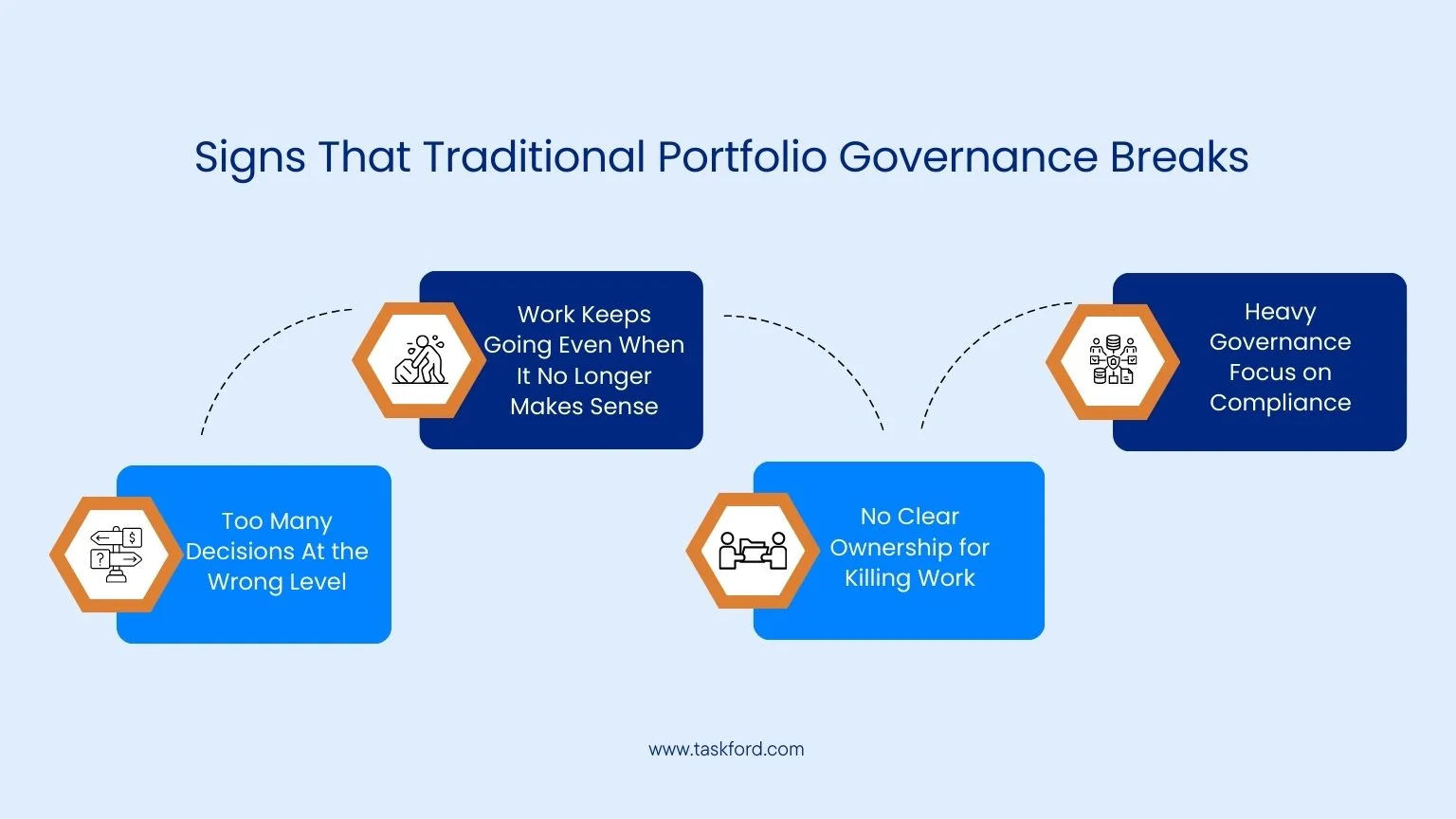 Signs That Traditional Portfolio Governance Breaks

Too Many Decisions At the Wrong Level

Work Keeps Going Even When It No Longer Makes Sense

No Clear Ownership for Killing Work

Heavy Governance Focus on Compliance

www.taskford.com